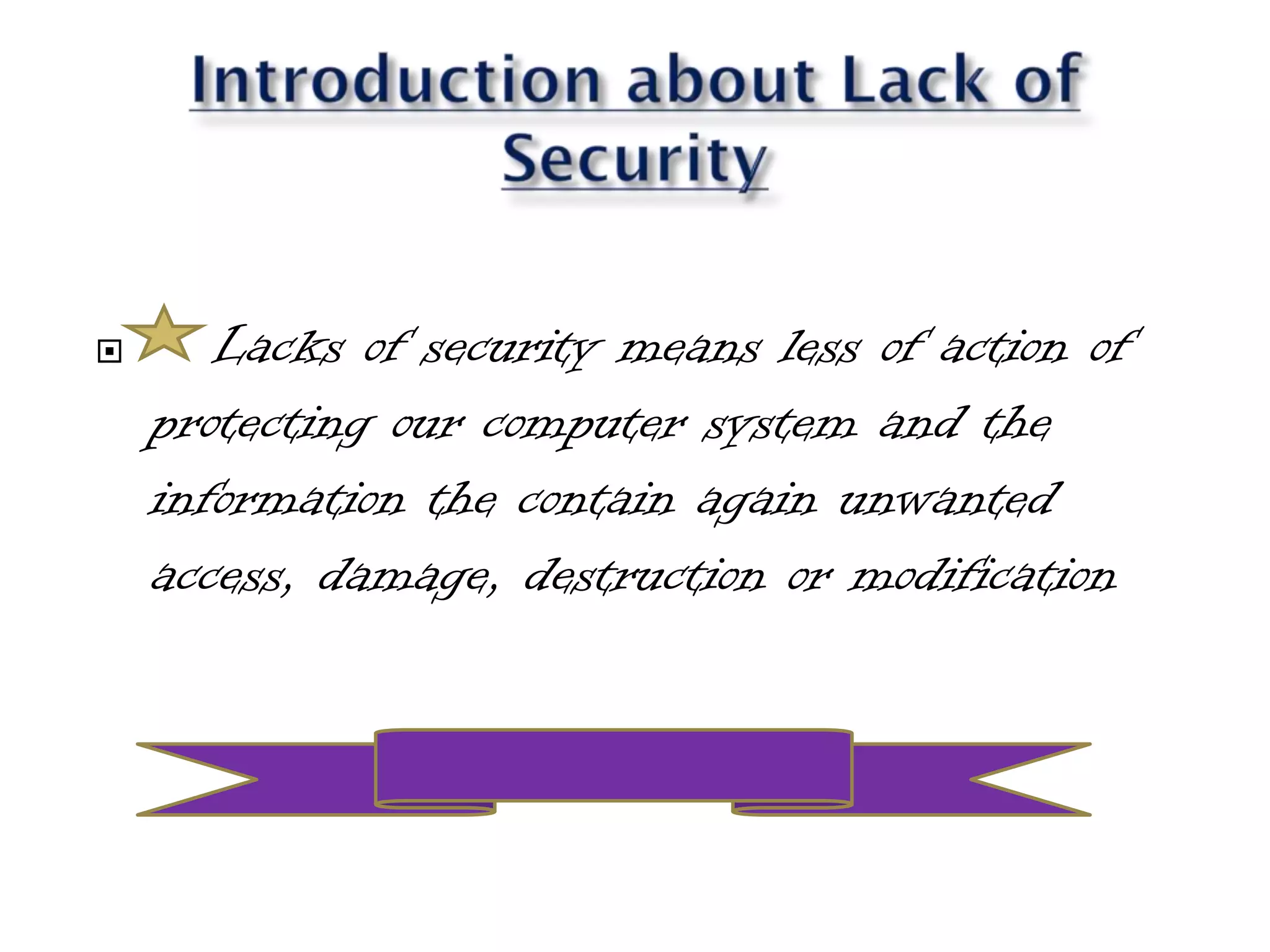 Introduction about Lack of Security

Lacks of security means less of action of protecting our computer system and the information the contain again unwanted access, damage, destruction or modification